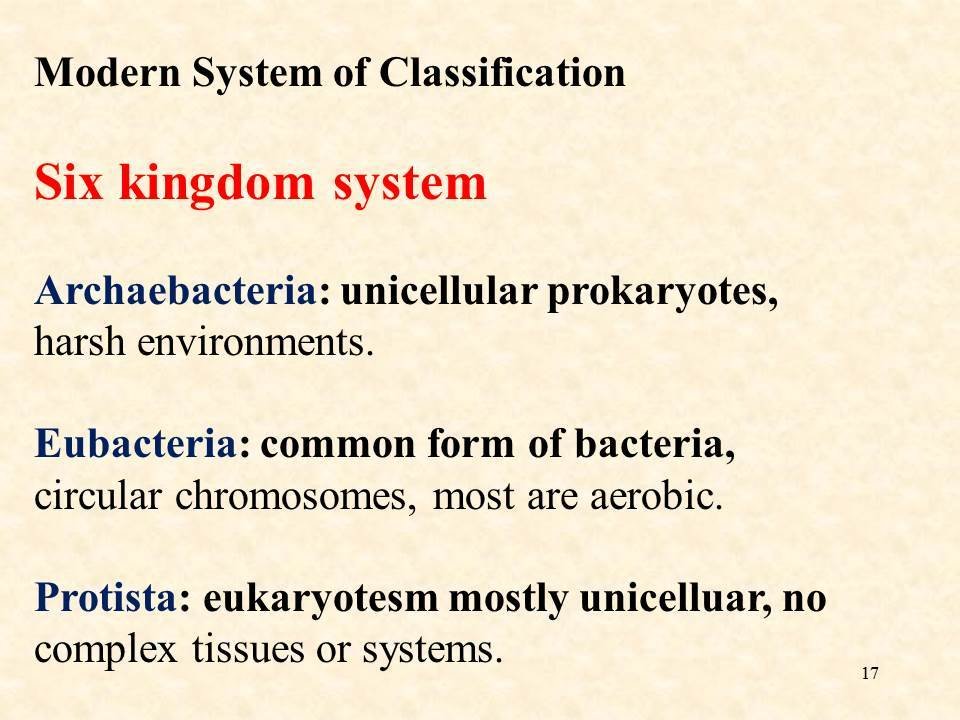 Modern System of Classification

Six kingdom system

Archaebacteria: unicellular prokaryotes, harsh environments.

Eubacteria: common form of bacteria, circular chromosomes, most are aerobic.

Protista: eukaryotesm mostly unicelluar, no complex tissues or systems.

17